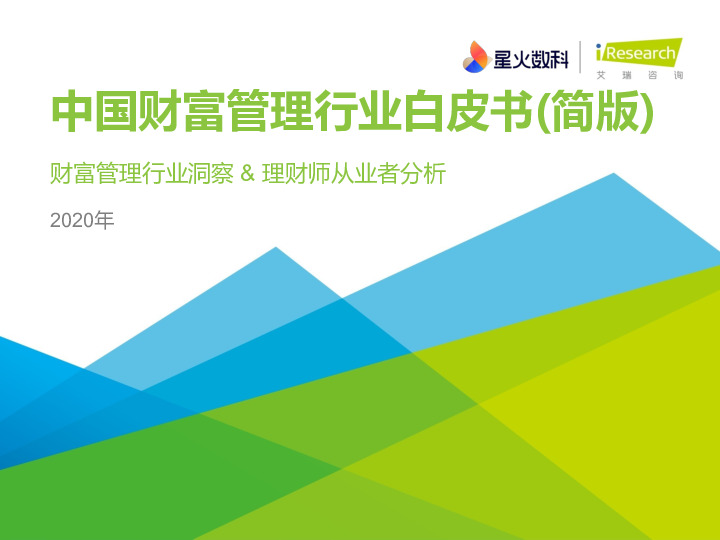 星火数科

iResearch
艾瑞咨询

中国财富管理行业白皮书(简版)

财富管理行业洞察 & 理财师从业者分析

2020年